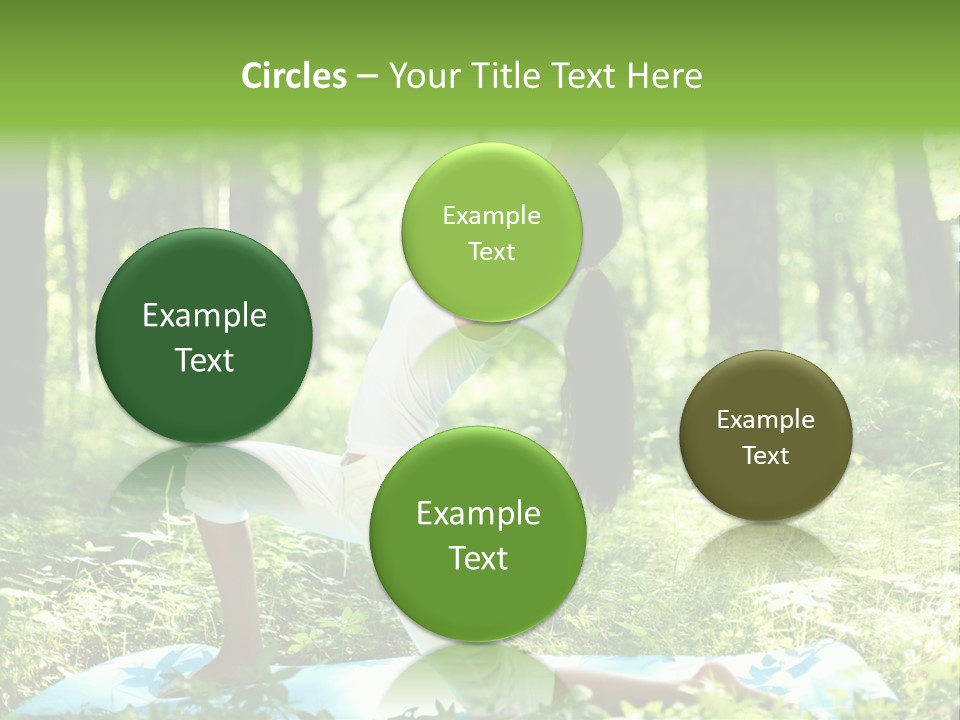 Circles – Your Title Text Here

Example Text

Example Text

Example Text

Example Text